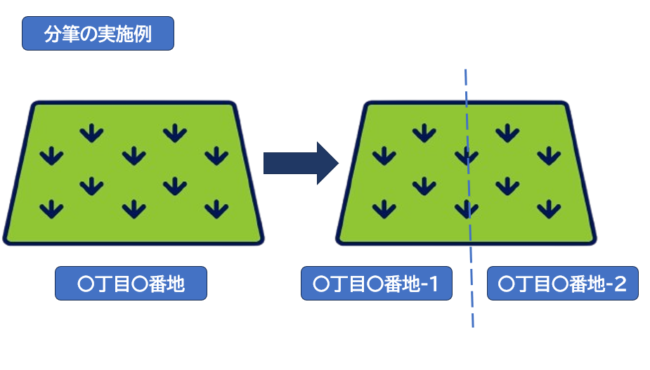 分筆の実施例

〇丁目〇番地

〇丁目〇番地-1

〇丁目〇番地-2